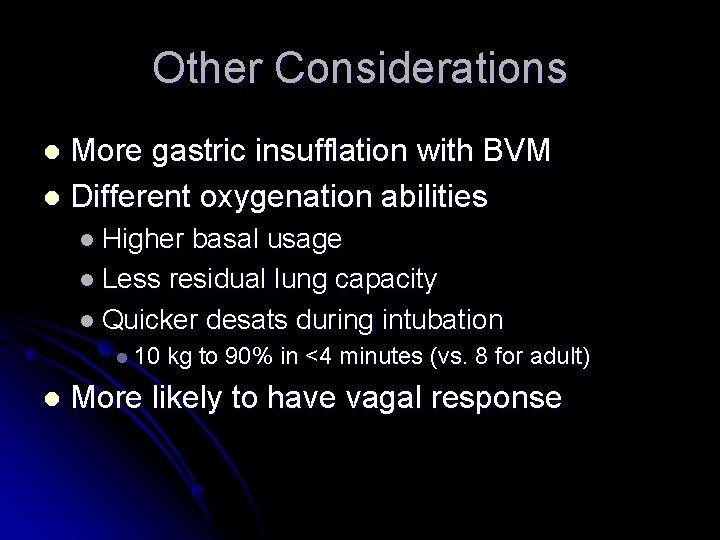 Other Considerations

- More gastric insufflation with BVM
- Different oxygenation abilities
  - Higher basal usage
  - Less residual lung capacity
  - Quicker desats during intubation
    - 10 kg to 90% in <4 minutes (vs. 8 for adult)
- More likely to have vagal response